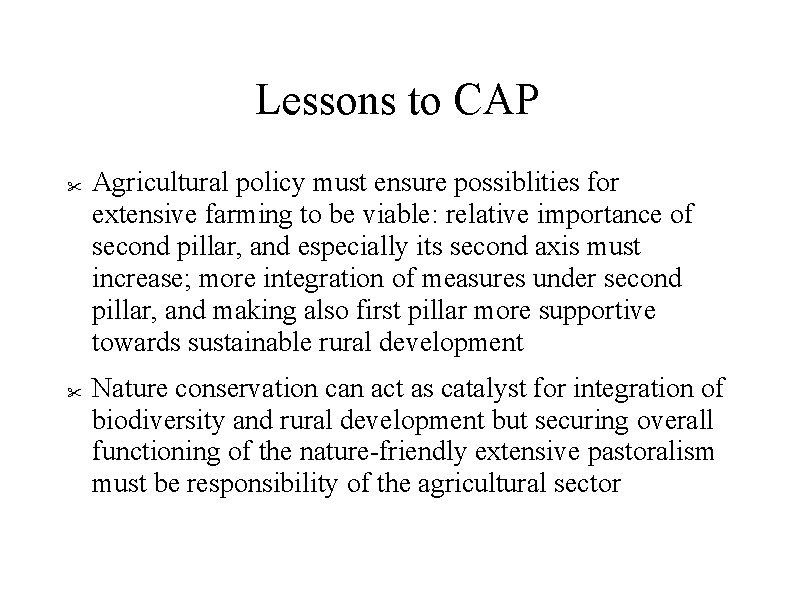 Lessons to CAP

✂ Agricultural policy must ensure possiblities for extensive farming to be viable: relative importance of second pillar, and especially its second axis must increase; more integration of measures under second pillar, and making also first pillar more supportive towards sustainable rural development

✂ Nature conservation can act as catalyst for integration of biodiversity and rural development but securing overall functioning of the nature-friendly extensive pastoralism must be responsibility of the agricultural sector